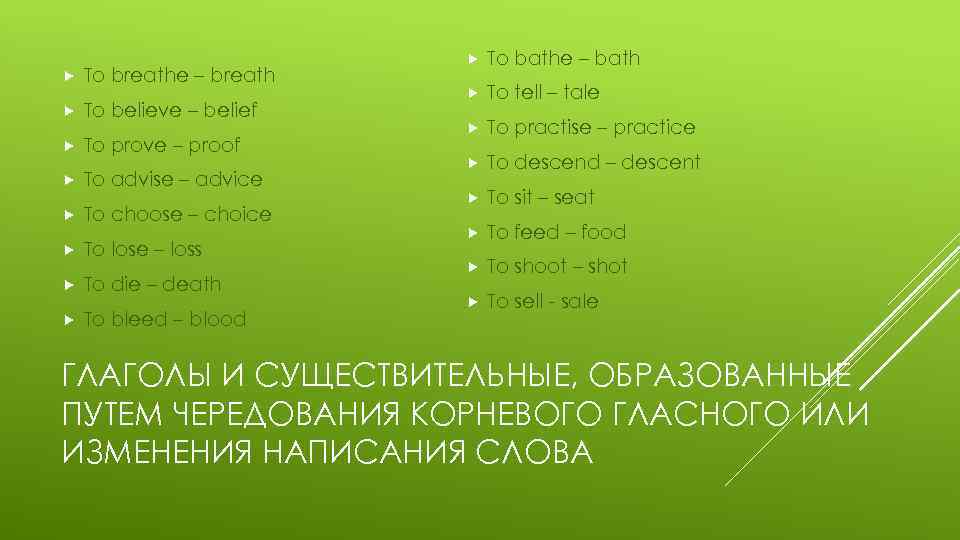 To breathe – breath
To believe – belief
To prove – proof
To advise – advice
To choose – choice
To lose – loss
To die – death
To bleed – blood

To bathe – bath
To tell – tale
To practise – practice
To descend – descent
To sit – seat
To feed – food
To shoot – shot
To sell - sale

ГЛАГОЛЫ И СУЩЕСТВИТЕЛЬНЫЕ, ОБРАЗОВАННЫЕ ПУТЕМ ЧЕРЕДОВАНИЯ КОРНЕВОГО ГЛАСНОГО ИЛИ ИЗМЕНЕНИЯ НАПИСАНИЯ СЛОВА